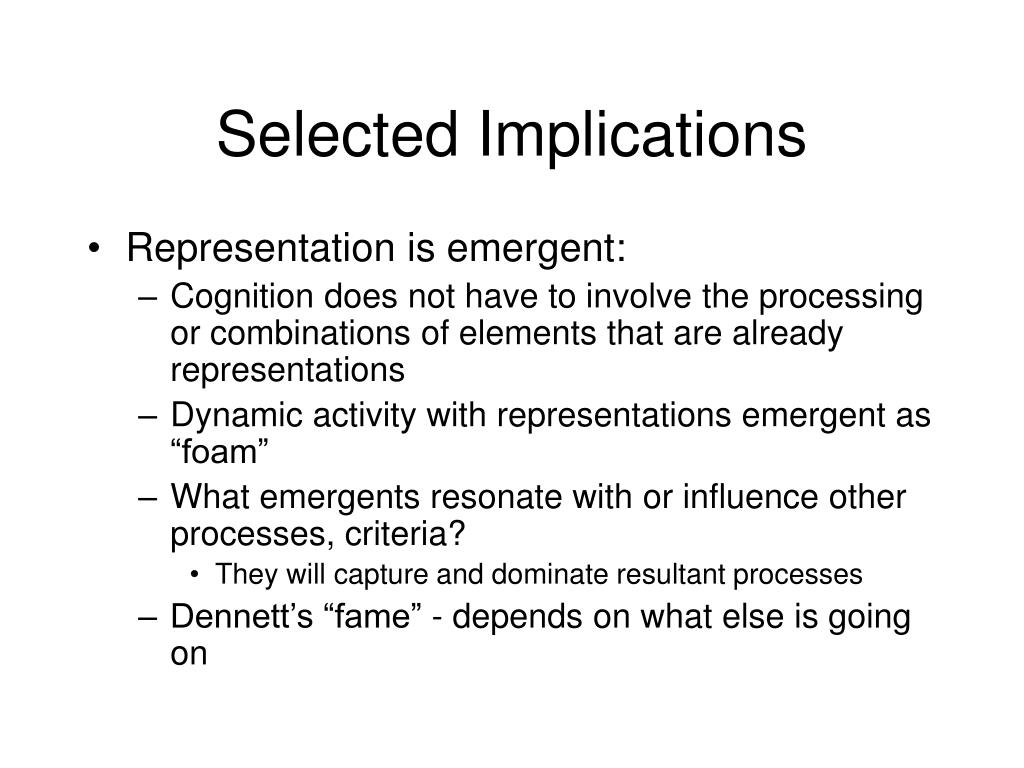 Selected Implications

• Representation is emergent:
– Cognition does not have to involve the processing or combinations of elements that are already representations
– Dynamic activity with representations emergent as “foam”
– What emergents resonate with or influence other processes, criteria?
• They will capture and dominate resultant processes
– Dennett’s “fame” - depends on what else is going on